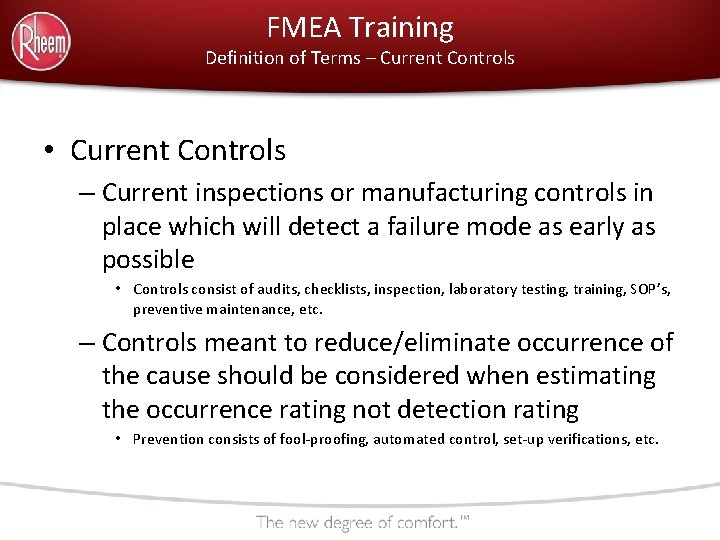 Rheem

FMEA Training
Definition of Terms – Current Controls

• Current Controls
– Current inspections or manufacturing controls in place which will detect a failure mode as early as possible
• Controls consist of audits, checklists, inspection, laboratory testing, training, SOP's, preventive maintenance, etc.
– Controls meant to reduce/eliminate occurrence of the cause should be considered when estimating the occurrence rating not detection rating
• Prevention consists of fool-proofing, automated control, set-up verifications, etc.

The new degree of comfort.™